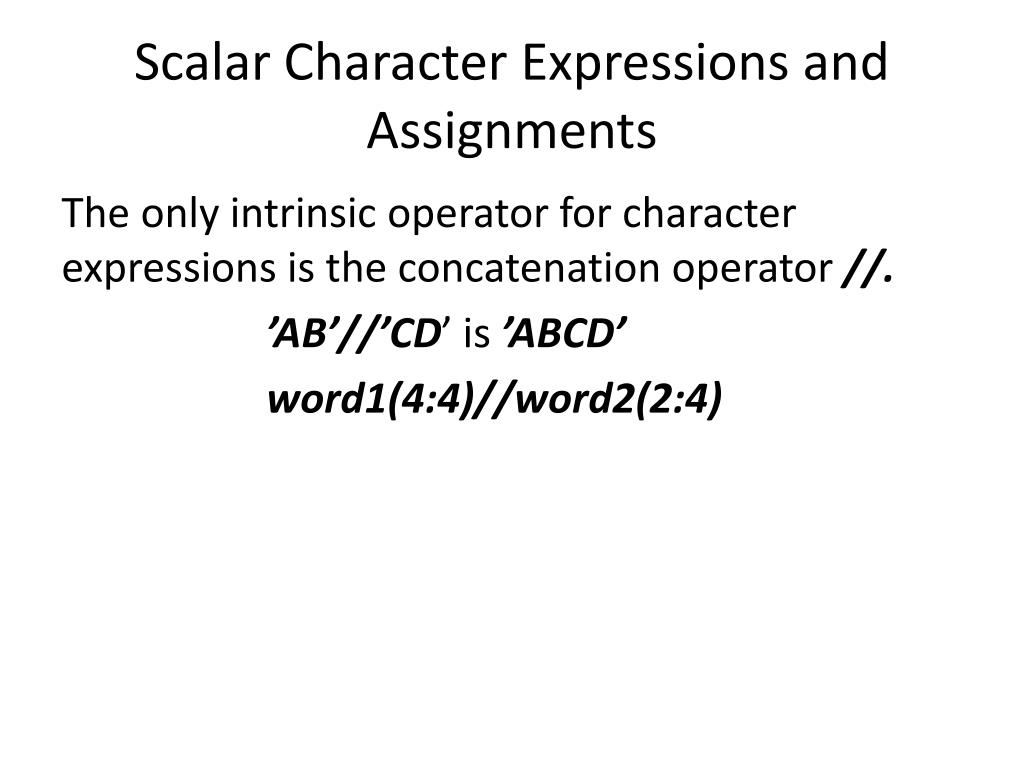 Scalar Character Expressions and Assignments

The only intrinsic operator for character expressions is the concatenation operator //.

’AB’//’CD’ is ’ABCD’

word1(4:4)//word2(2:4)